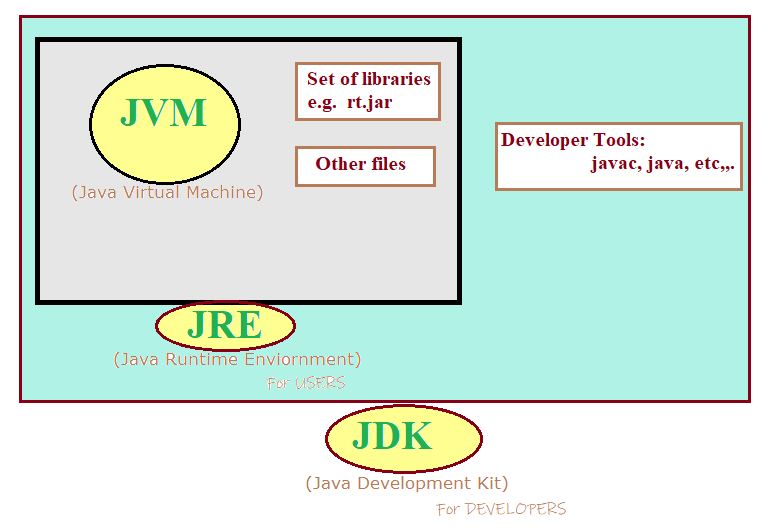 JVM

(Java Virtual Machine)

Set of libraries
e.g. rt.jar

Other files

Developer Tools:
javac, java, etc,,.

JRE

(Java Runtime Enviornment)

For USERS

JDK

(Java Development Kit)

For DEVELOPERS